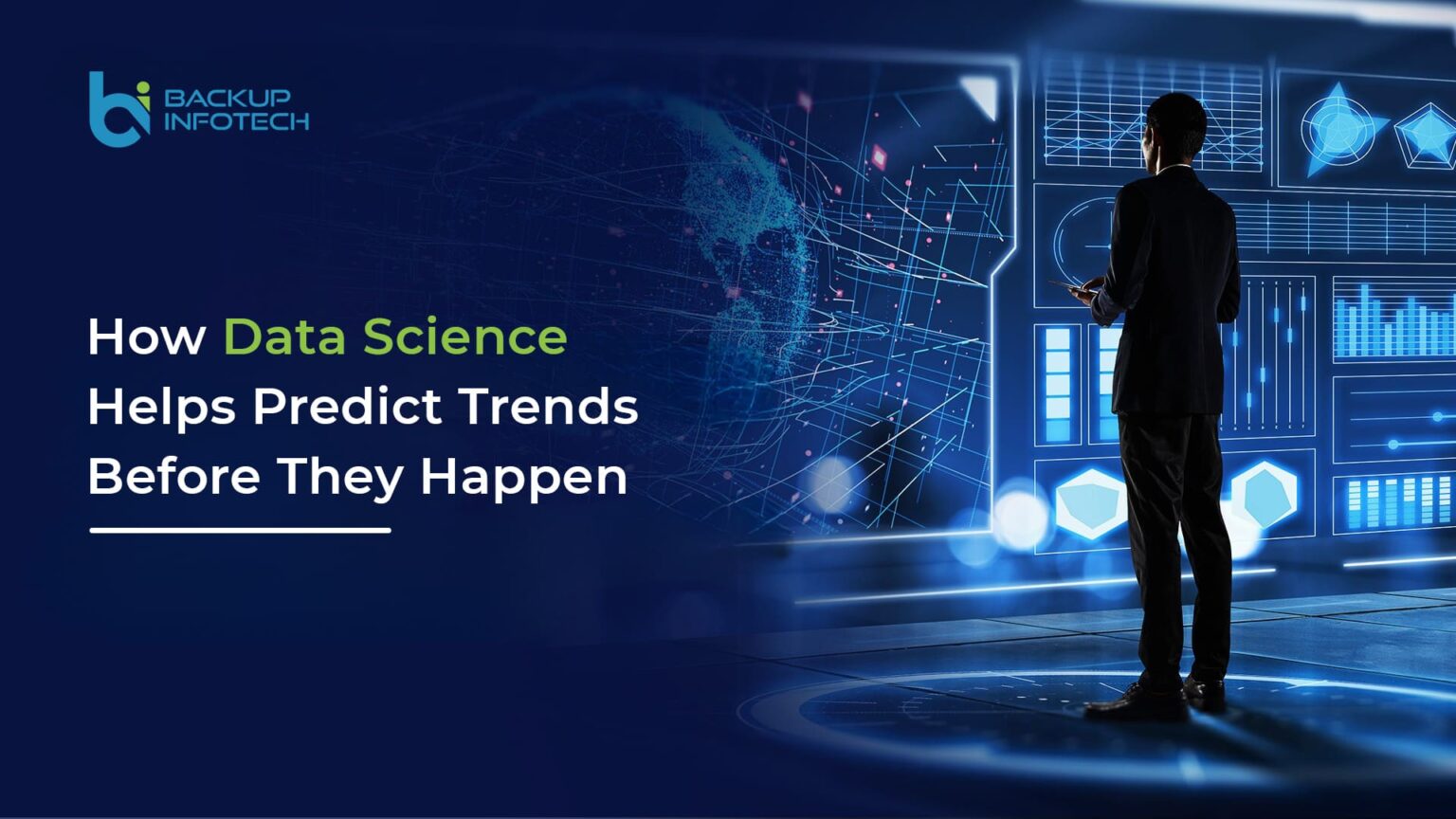 BACKUP
INFOTECH

How Data Science Helps Predict Trends Before They Happen